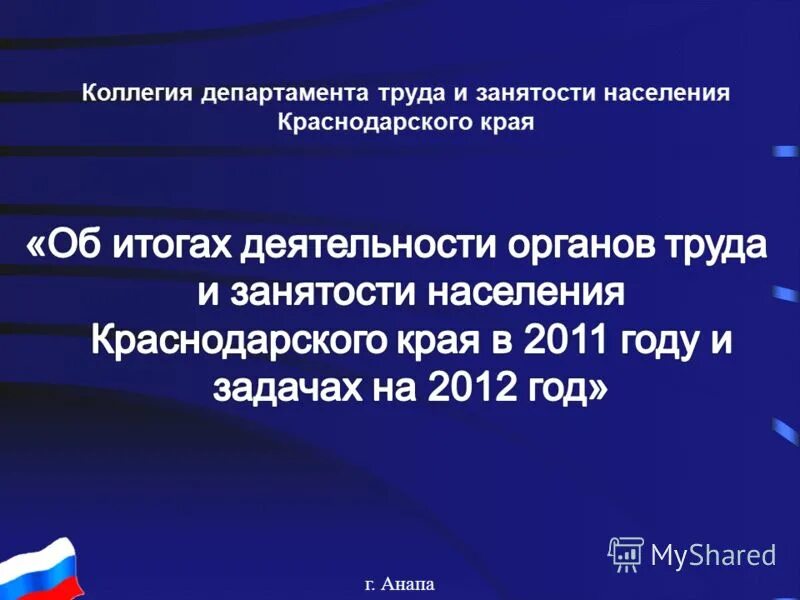 Коллегия департамента труда и занятости населения Краснодарского края

«Об итогах деятельности органов труда и занятости населения Краснодарского края в 2011 году и задачах на 2012 год»

MyShared

г. Анапа